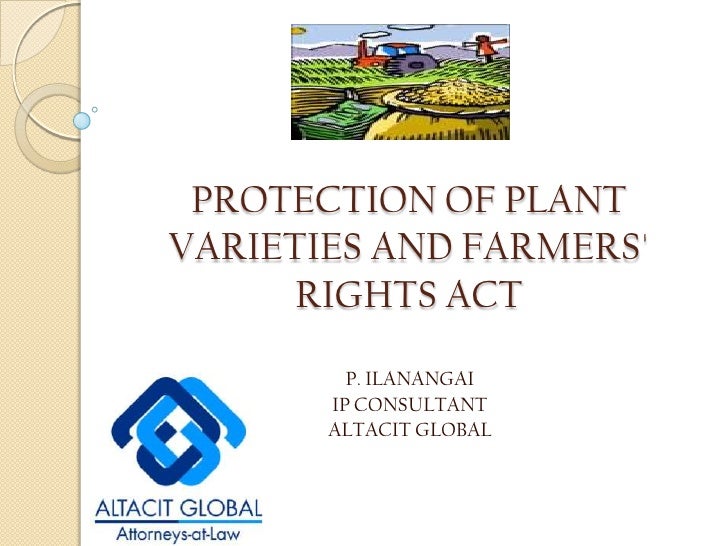 PROTECTION OF PLANT VARIETIES AND FARMERS' RIGHTS ACT

P. ILANANGAI
IP CONSULTANT
ALTACIT GLOBAL

ALTACIT GLOBAL
Attorneys-at-Law